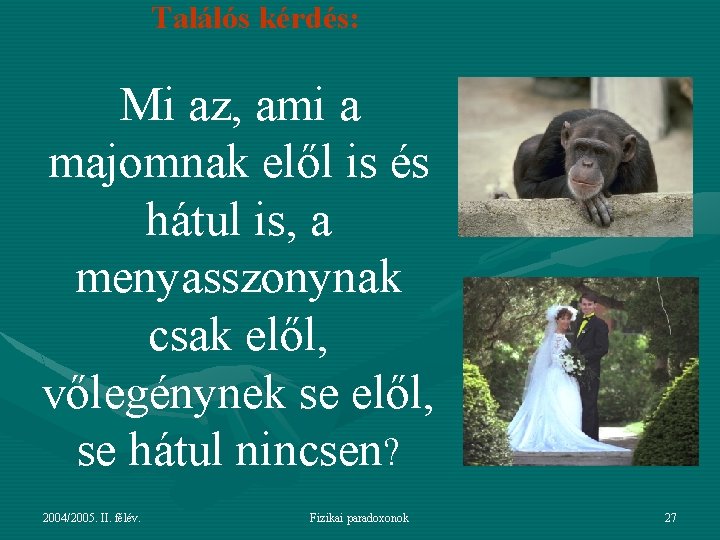 Találós kérdés:

Mi az, ami a majomnak elől is és hátul is, a menyasszonynak csak elől, vőlegénynek se elől, se hátul nincsen?

2004/2005. II. félév.

Fizikai paradoxonok

27